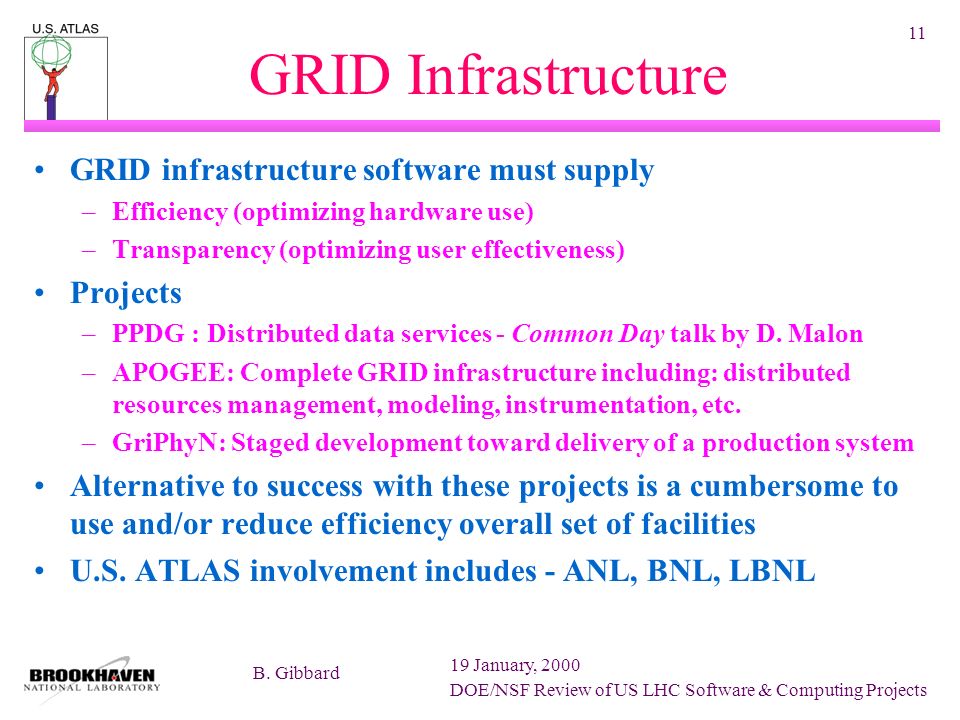 U.S. ATLAS

11

GRID Infrastructure

• GRID infrastructure software must supply
– Efficiency (optimizing hardware use)
– Transparency (optimizing user effectiveness)

• Projects
– PPDG : Distributed data services - Common Day talk by D. Malon
– APOGEE: Complete GRID infrastructure including: distributed resources management, modeling, instrumentation, etc.
– GriPhyN: Staged development toward delivery of a production system

• Alternative to success with these projects is a cumbersome to use and/or reduce efficiency overall set of facilities

• U.S. ATLAS involvement includes - ANL, BNL, LBNL

BROOKHAVEN NATIONAL LABORATORY

B. Gibbard

19 January, 2000
DOE/NSF Review of US LHC Software & Computing Projects